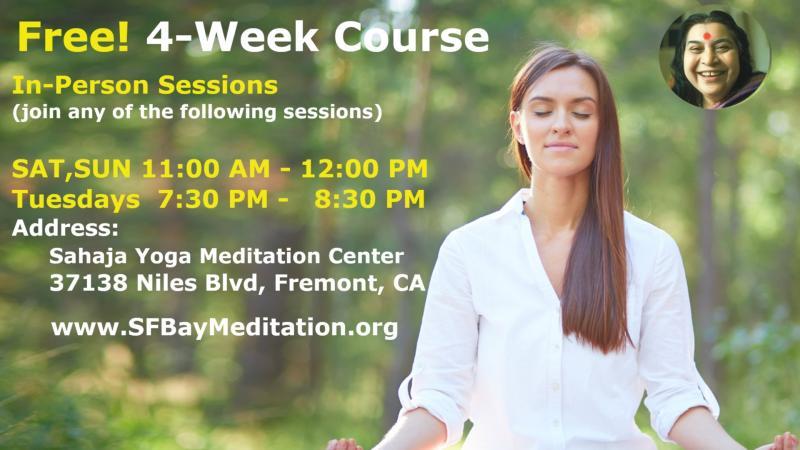 Free! 4-Week Course

In-Person Sessions
(join any of the following sessions)

SAT,SUN 11:00 AM - 12:00 PM
Tuesdays 7:30 PM - 8:30 PM

Address:
Sahaja Yoga Meditation Center
37138 Niles Blvd, Fremont, CA

www.SFBayMeditation.org